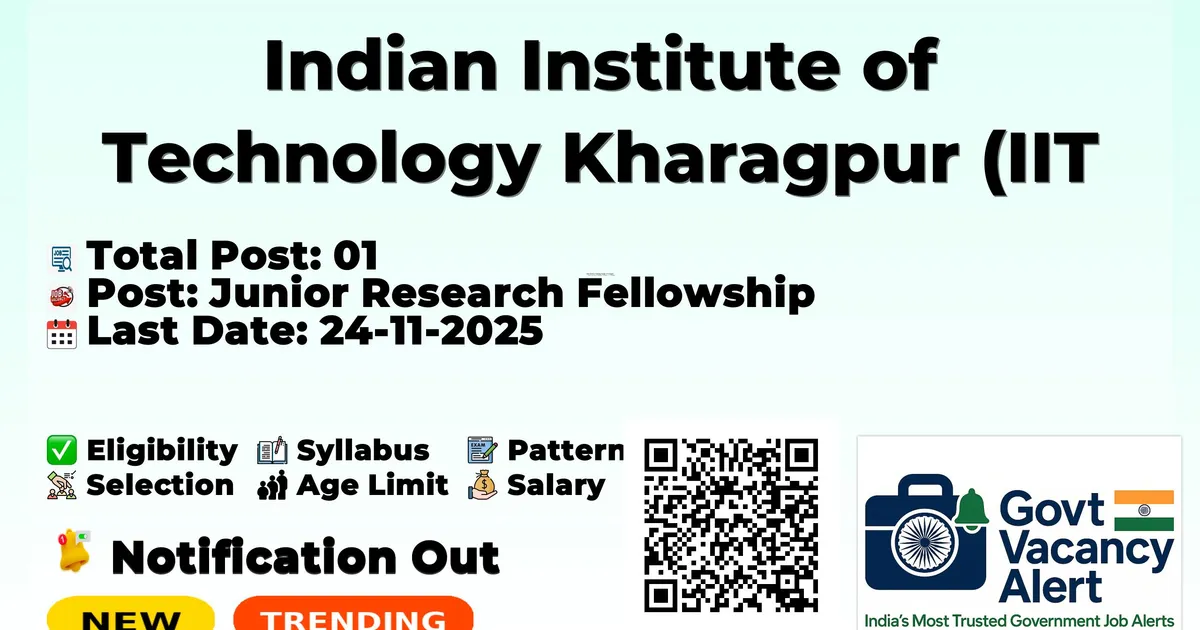 Indian Institute of Technology Kharagpur (IIT

Total Post: 01
Post: Junior Research Fellowship
Last Date: 24-11-2025

Eligibility Syllabus Pattern
Selection Age Limit Salary

Notification Out

NEW TRENDING

Govt Vacancy Alert
India's Most Trusted Government Job Alerts